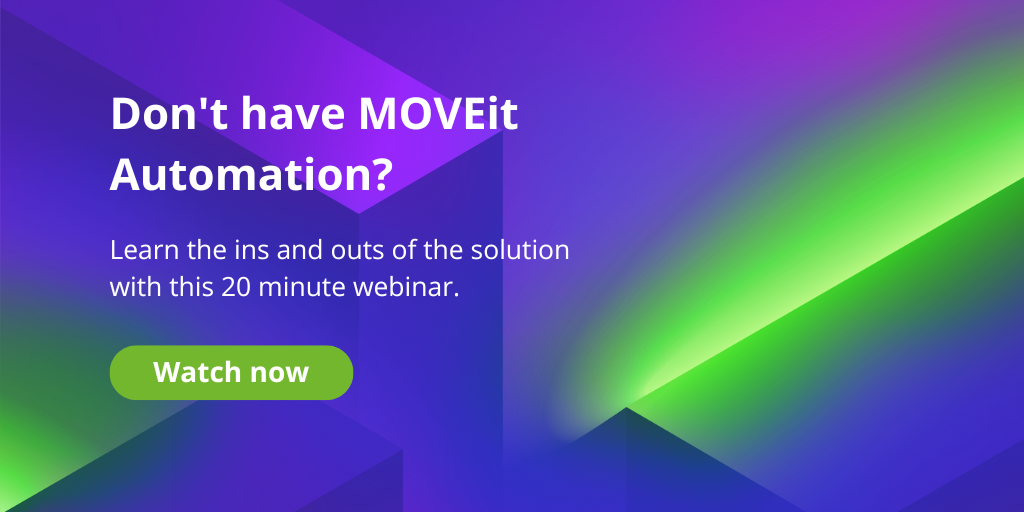 Don't have MOVEit Automation?

Learn the ins and outs of the solution with this 20 minute webinar.

Watch now